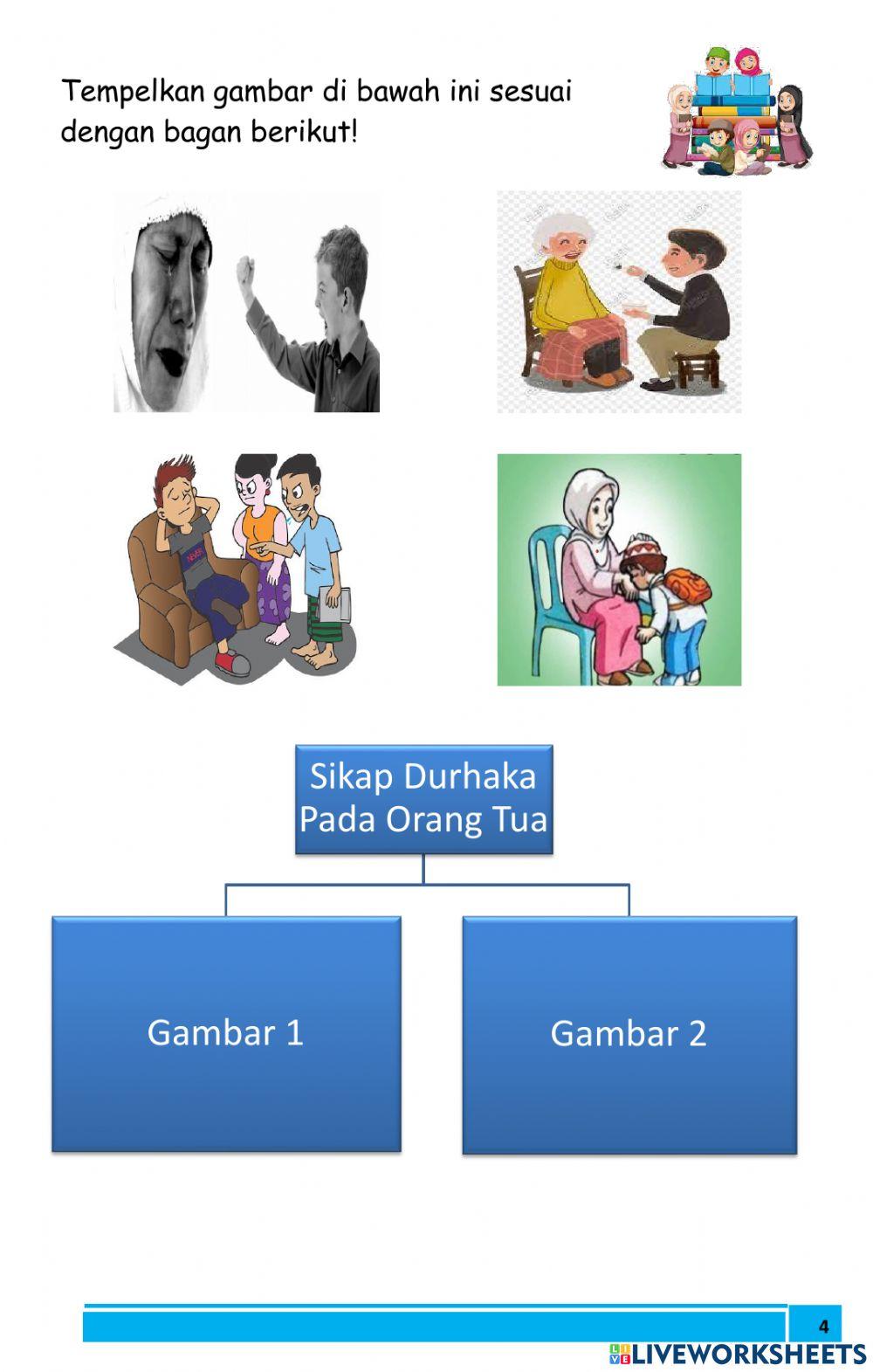 Tempelkan gambar di bawah ini sesuai dengan bagan berikut!

Sikap Durhaka Pada Orang Tua

Gambar 1

Gambar 2

4

LIVEWORKSHEETS